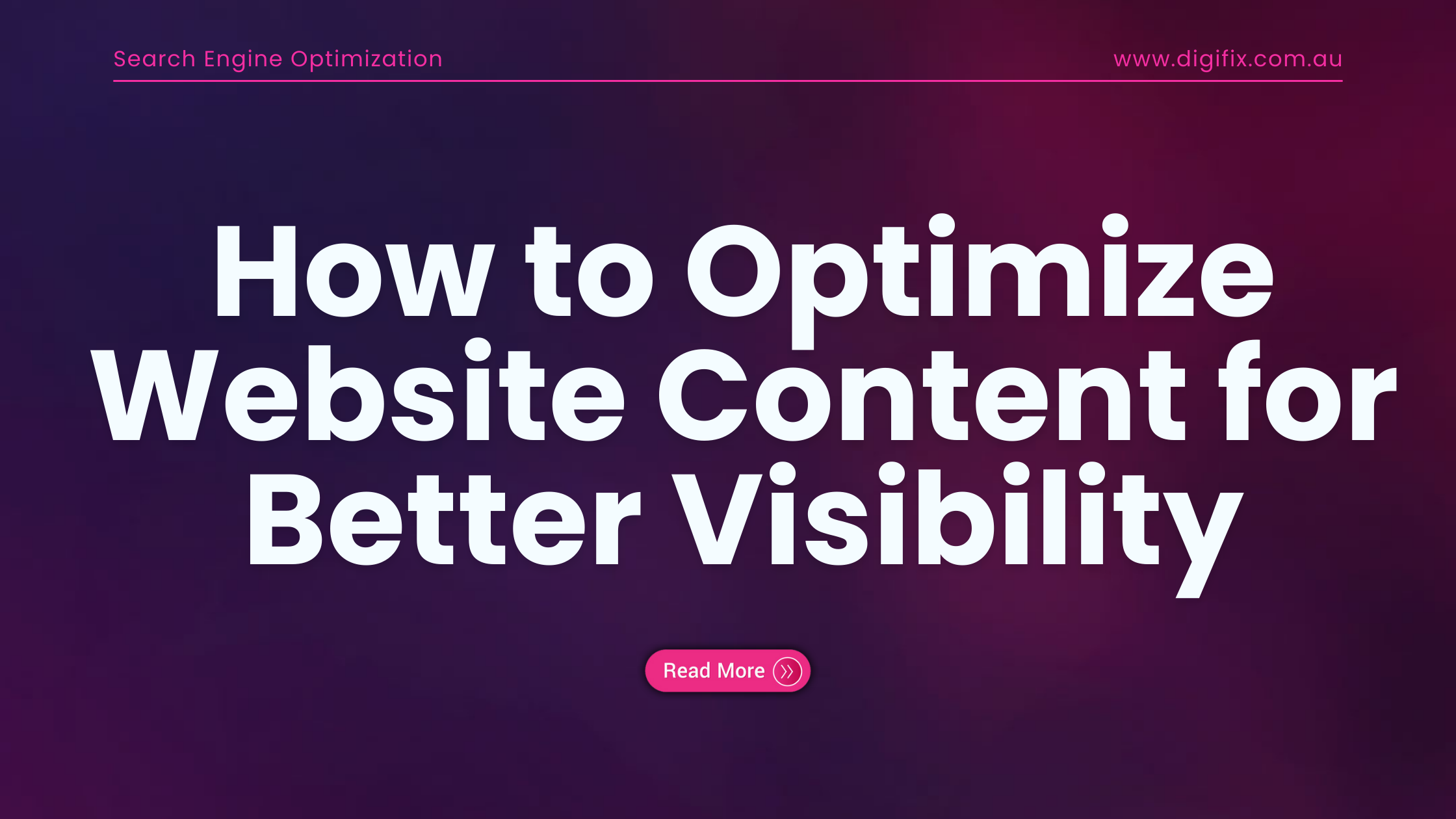 Search Engine Optimization

www.digifix.com.au

How to Optimize Website Content for Better Visibility

Read More